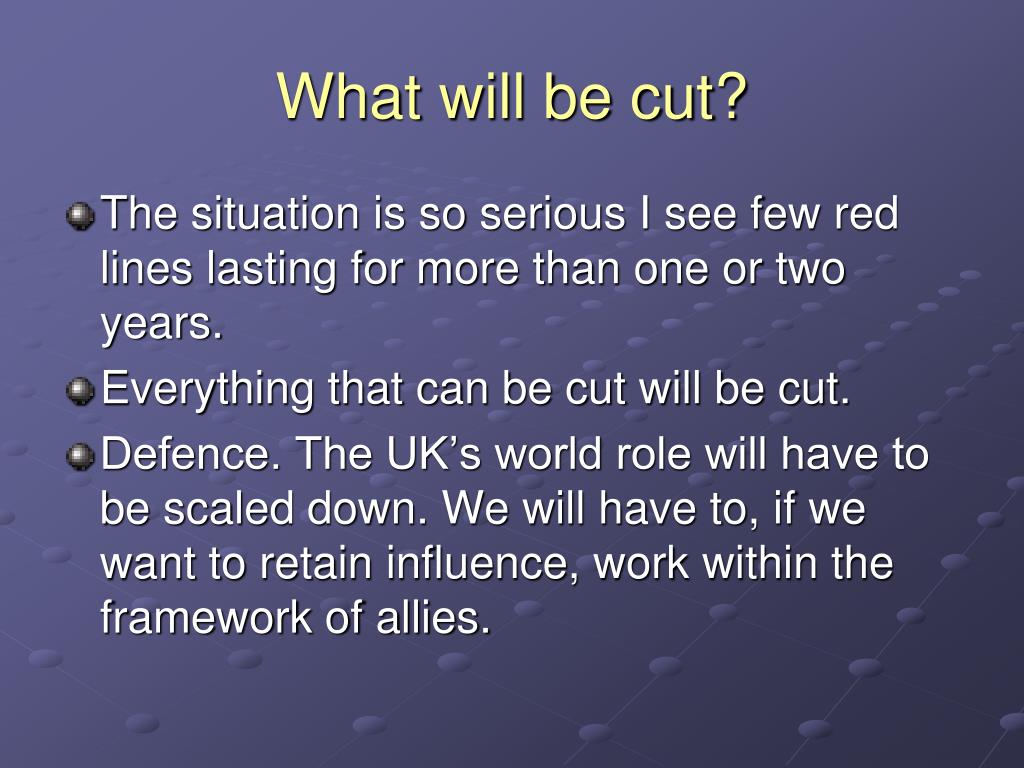 What will be cut?

The situation is so serious I see few red lines lasting for more than one or two years.

Everything that can be cut will be cut.

Defence. The UK’s world role will have to be scaled down. We will have to, if we want to retain influence, work within the framework of allies.